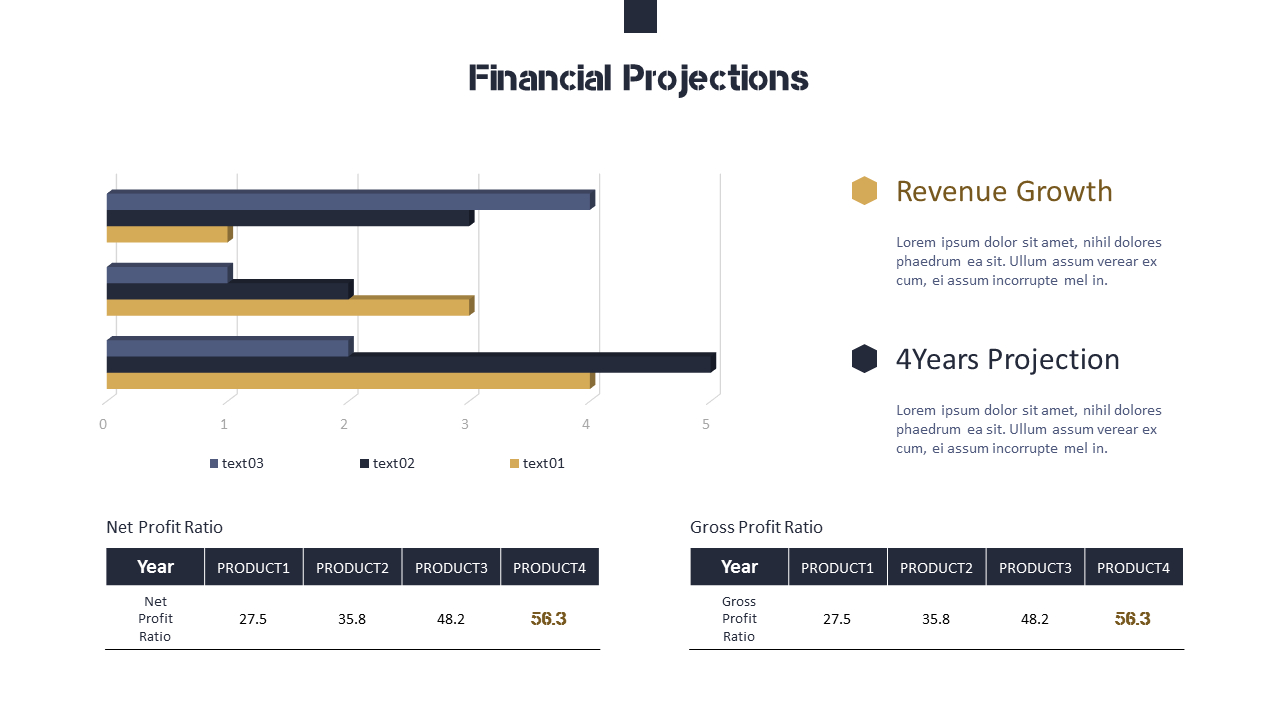 Financial Projections

0 1 2 3 4 5

text03 text02 text01

Revenue Growth

Lorem ipsum dolor sit amet, nihil dolores phaedrum ea sit. Ullum assum verear ex cum, ei assum incorrupte mel in.

4Years Projection

Lorem ipsum dolor sit amet, nihil dolores phaedrum ea sit. Ullum assum verear ex cum, ei assum incorrupte mel in.

Net Profit Ratio

| Year | PRODUCT1 | PRODUCT2 | PRODUCT3 | PRODUCT4 |
|---|---|---|---|---|
| Net Profit Ratio | 27.5 | 35.8 | 48.2 | 56.3 |

Gross Profit Ratio

| Year | PRODUCT1 | PRODUCT2 | PRODUCT3 | PRODUCT4 |
|---|---|---|---|---|
| Gross Profit Ratio | 27.5 | 35.8 | 48.2 | 56.3 |